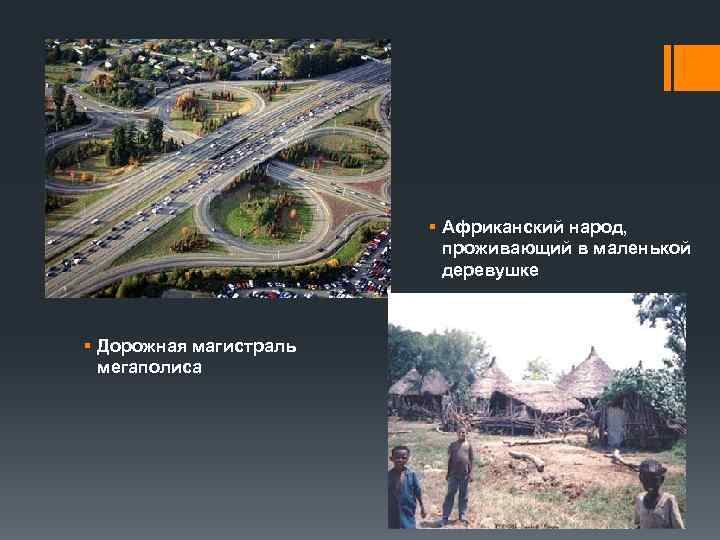 Африканский народ, проживающий в маленькой деревушке

Дорожная магистраль мегаполиса